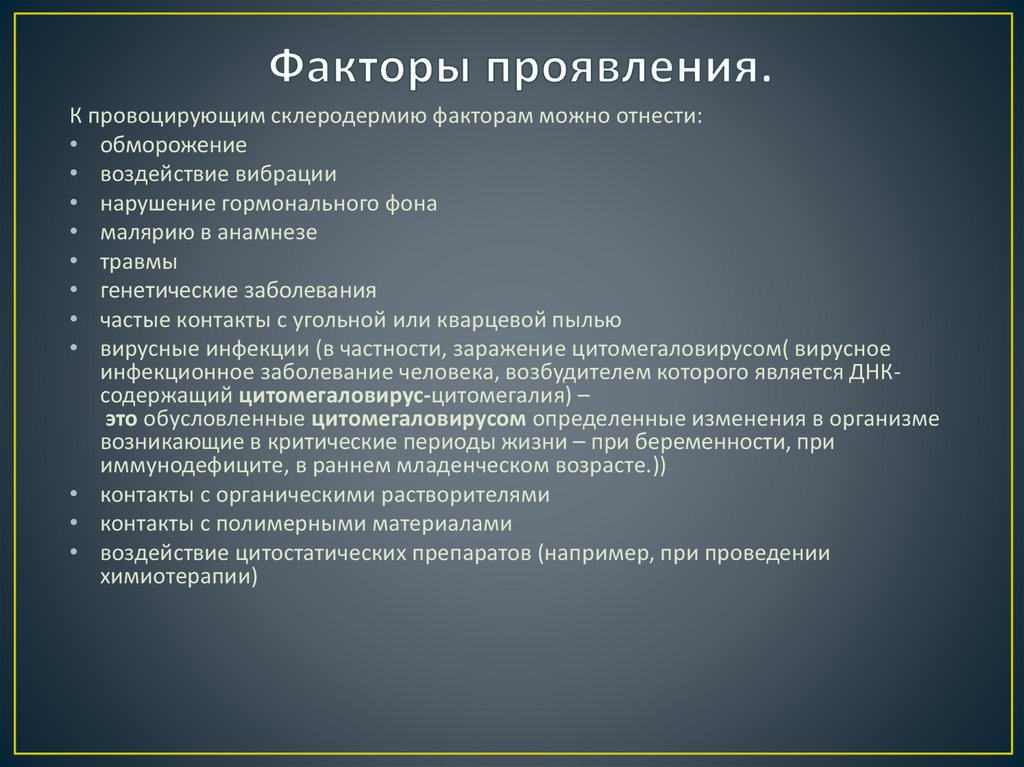 Факторы проявления.

К провоцирующим склеродермию факторам можно отнести:

• обморожение
• воздействие вибрации
• нарушение гормонального фона
• малярию в анамнезе
• травмы
• генетические заболевания
• частые контакты с угольной или кварцевой пылью
• вирусные инфекции (в частности, заражение цитомегаловирусом( вирусное инфекционное заболевание человека, возбудителем которого является ДНК-содержащий цитомегаловирус-цитомегалия) – это обусловленные цитомегаловирусом определенные изменения в организме возникающие в критические периоды жизни – при беременности, при иммунодефиците, в раннем младенческом возрасте.))
• контакты с органическими растворителями
• контакты с полимерными материалами
• воздействие цитостатических препаратов (например, при проведении химиотерапии)